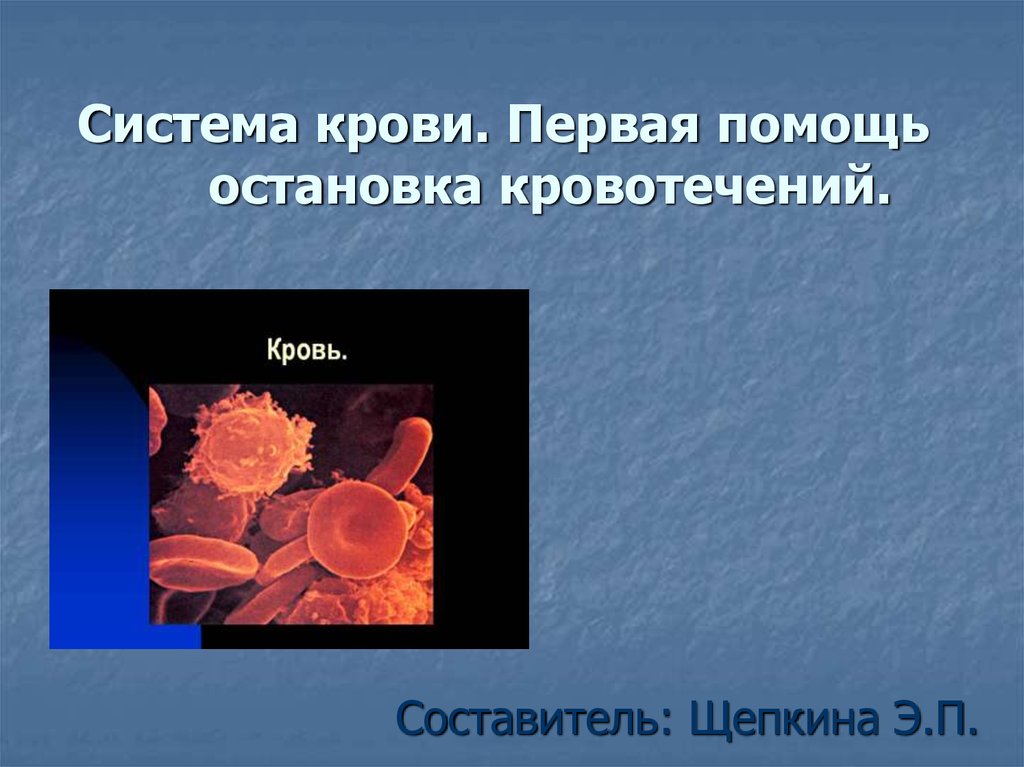 Система крови. Первая помощь остановка кровотечений.

Кровь.

Составитель: Щепкина Э.П.